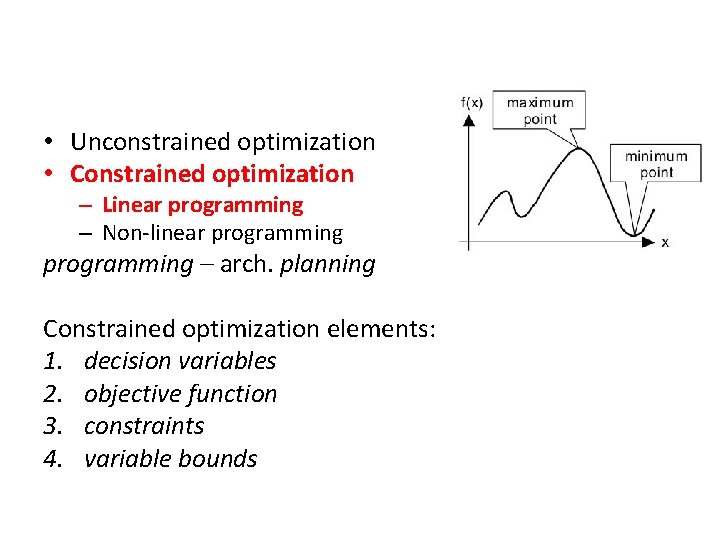 • Unconstrained optimization
• Constrained optimization
– Linear programming
– Non-linear programming
programming – arch. planning

Constrained optimization elements:
1. decision variables
2. objective function
3. constraints
4. variable bounds

f(x)
maximum point
minimum point
x